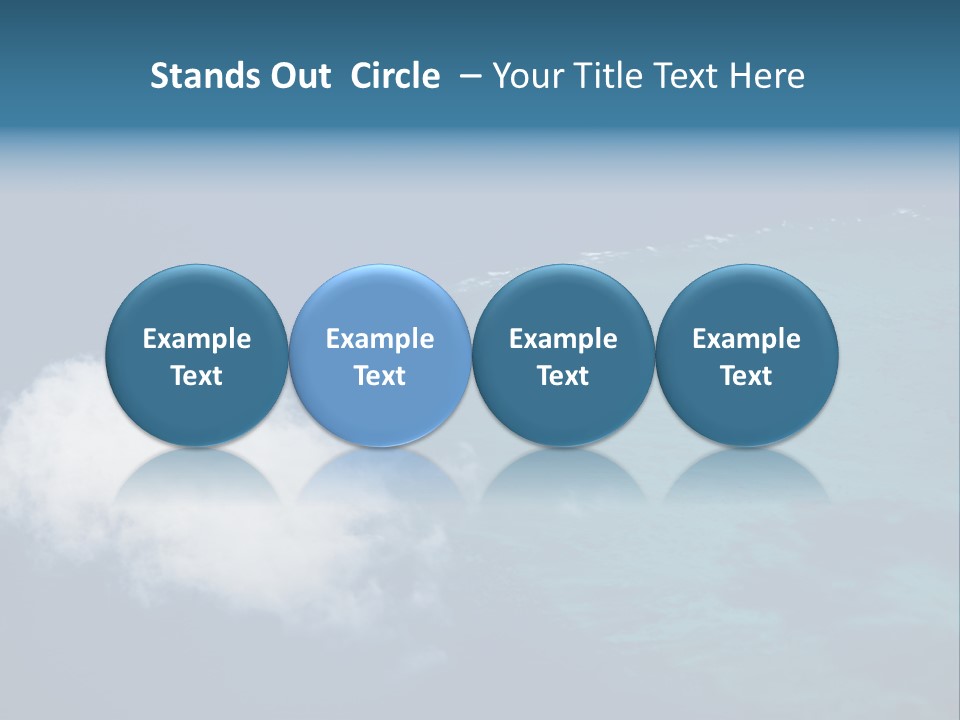 Stands Out Circle – Your Title Text Here

Example Text

Example Text

Example Text

Example Text